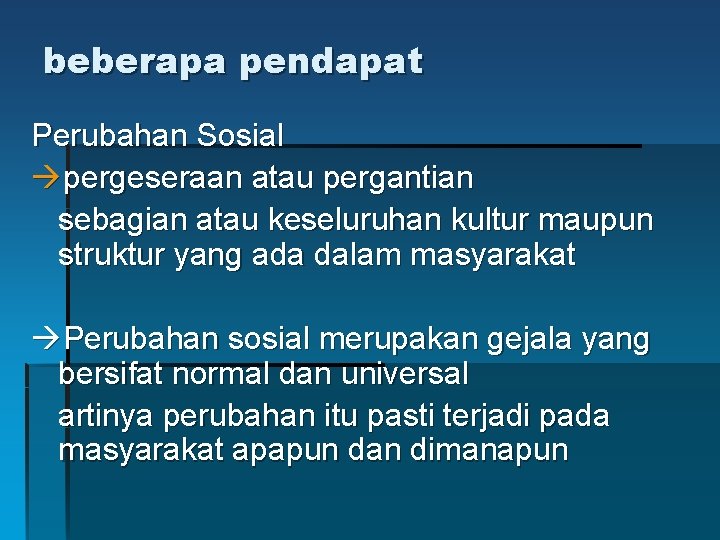 beberapa pendapat

Perubahan Sosial

→pergeseraan atau pergantian

sebagian atau keseluruhan kultur maupun struktur yang ada dalam masyarakat

→Perubahan sosial merupakan gejala yang bersifat normal dan universal

artinya perubahan itu pasti terjadi pada masyarakat apapun dan dimanapun